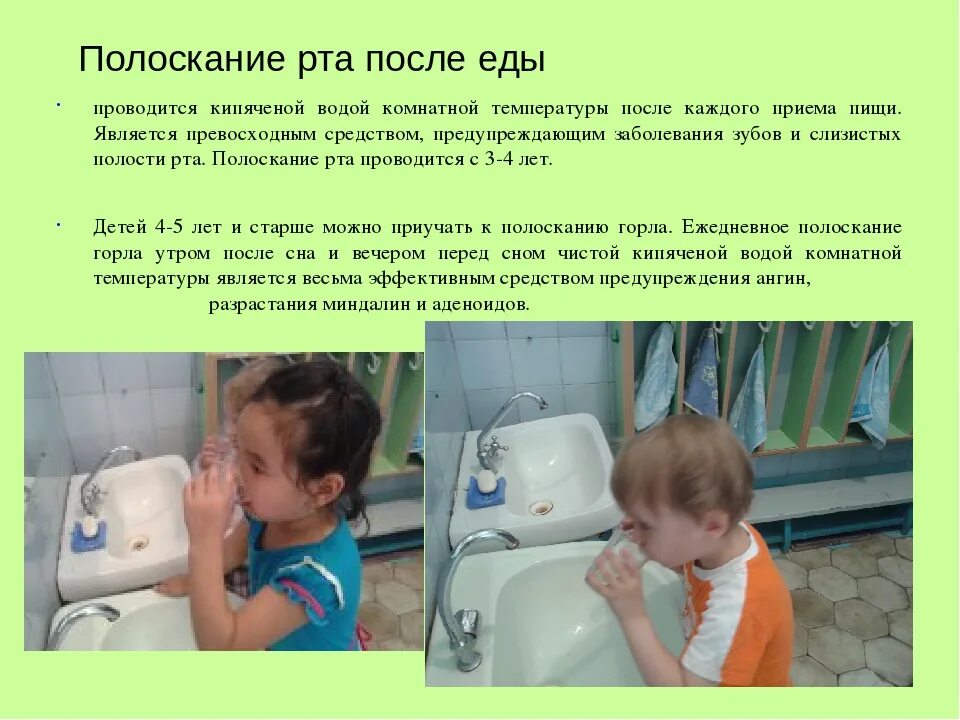 Полоскание рта после еды

· проводится кипяченой водой комнатной температуры после каждого приема пищи. Является превосходным средством, предупреждающим заболевания зубов и слизистых полости рта. Полоскание рта проводится с 3-4 лет.

· Детей 4-5 лет и старше можно приучать к полосканию горла. Ежедневное полоскание горла утром после сна и вечером перед сном чистой кипяченой водой комнатной температуры является весьма эффективным средством предупреждения ангин, разрастания миндалин и аденоидов.